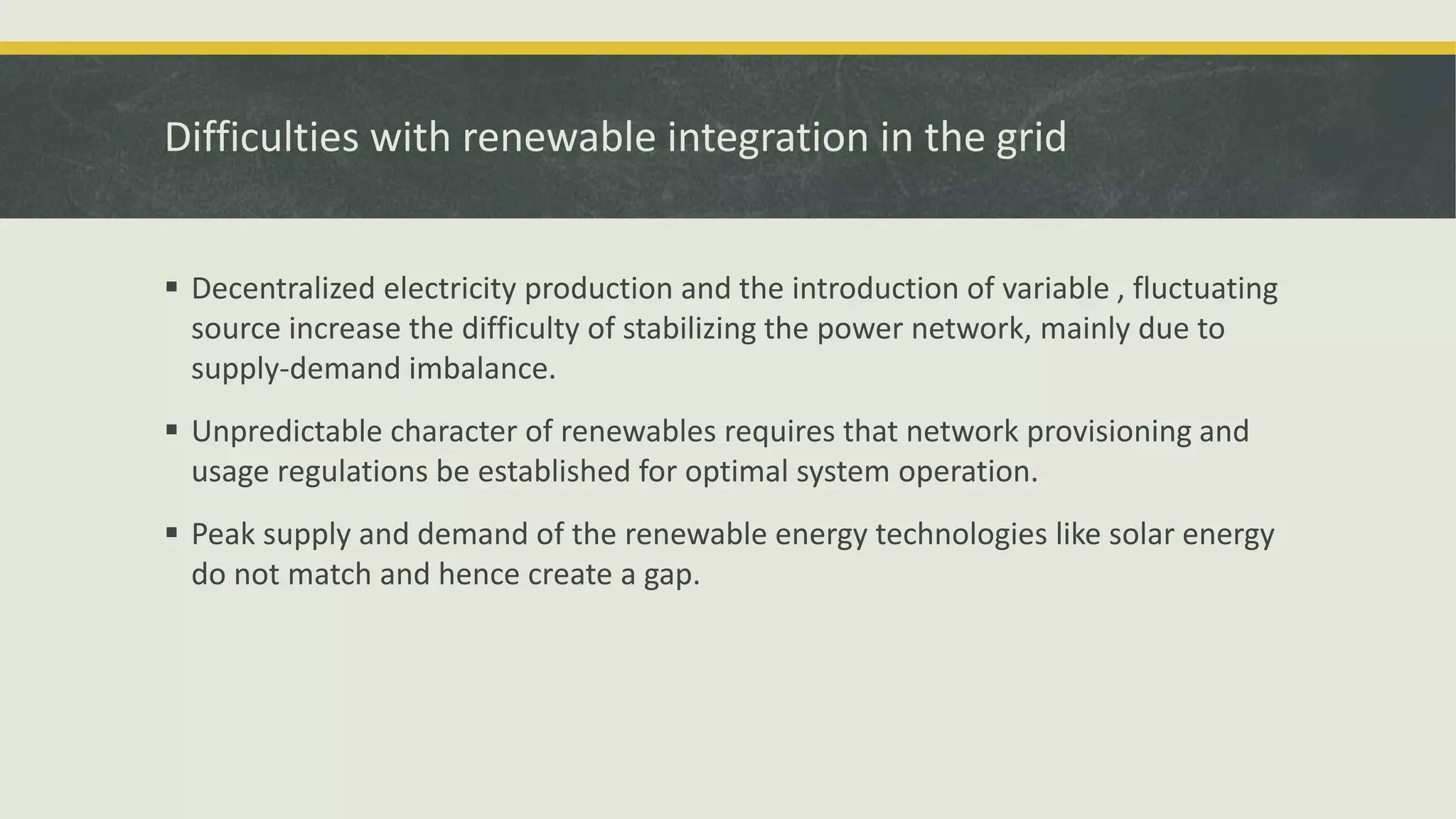 Difficulties with renewable integration in the grid

▪ Decentralized electricity production and the introduction of variable , fluctuating source increase the difficulty of stabilizing the power network, mainly due to supply-demand imbalance.

▪ Unpredictable character of renewables requires that network provisioning and usage regulations be established for optimal system operation.

▪ Peak supply and demand of the renewable energy technologies like solar energy do not match and hence create a gap.